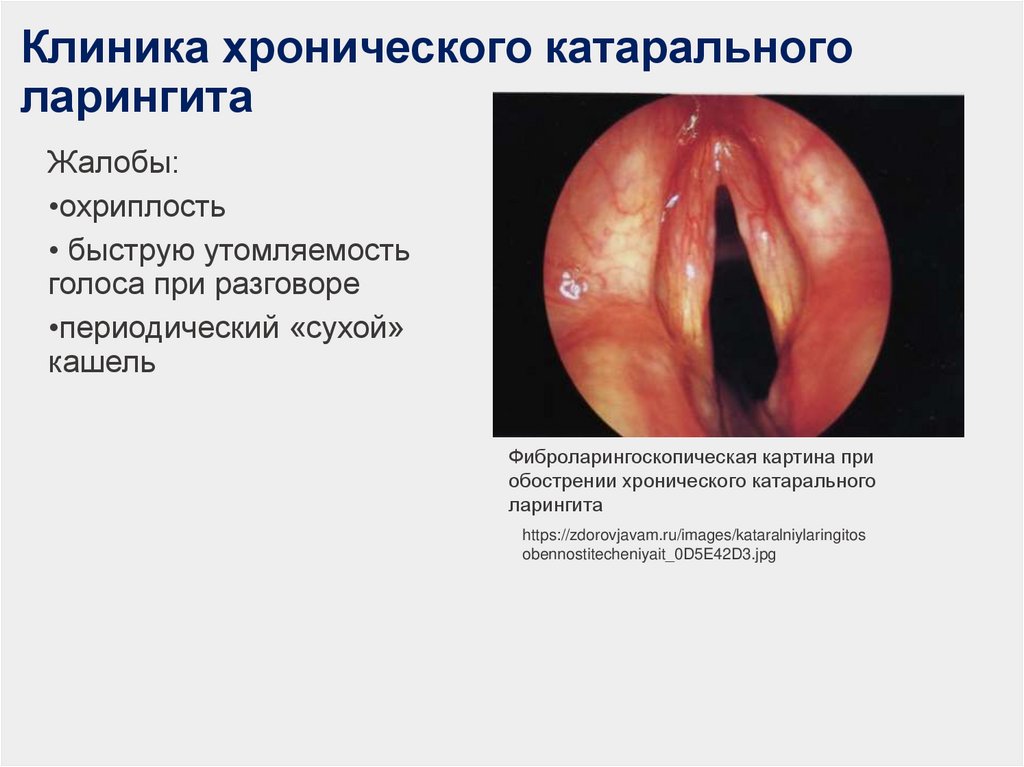 Клиника хронического катарального ларингита

Жалобы:
•охриплость
• быструю утомляемость голоса при разговоре
•периодический «сухой» кашель

Фиброларингоскопическая картина при обострении хронического катарального ларингита

https://zdorovjavam.ru/images/kataralniylaringitosobennostitecheniyait_0D5E42D3.jpg